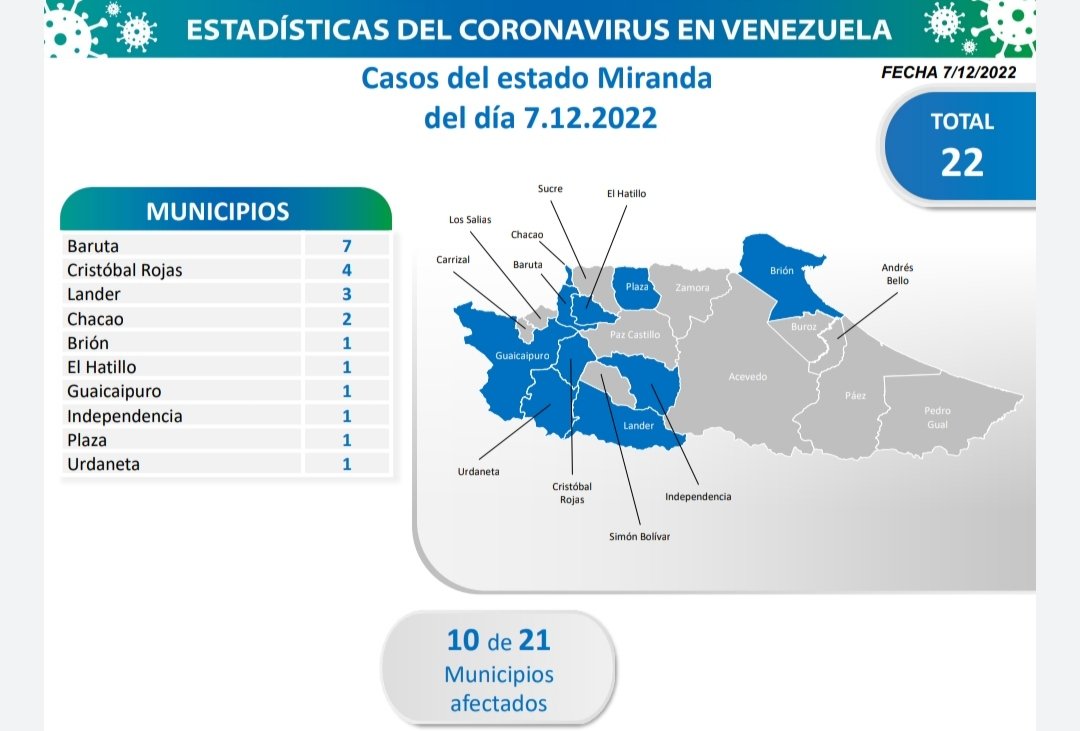 ESTADÍSTICAS DEL CORONAVIRUS EN VENEZUELA

Casos del estado Miranda del día 7.12.2022

FECHA 7/12/2022

TOTAL
22

| MUNICIPIOS | |
|---|---|
| Baruta | 7 |
| Cristóbal Rojas | 4 |
| Lander | 3 |
| Chacao | 2 |
| Brión | 1 |
| El Hatillo | 1 |
| Guaicaipuro | 1 |
| Independencia | 1 |
| Plaza | 1 |
| Urdaneta | 1 |

Sucre
El Hatillo
Los Salias
Chacao
Carrizal
Baruta
Plaza
Zamora
Brión
Andrés Bello
Buroz
Paz Castillo
Guaicaipuro
Acevedo
Páez
Pedro Gual
Lander
Urdaneta
Cristóbal Rojas
Independencia
Simón Bolívar

10 de 21
Municipios afectados